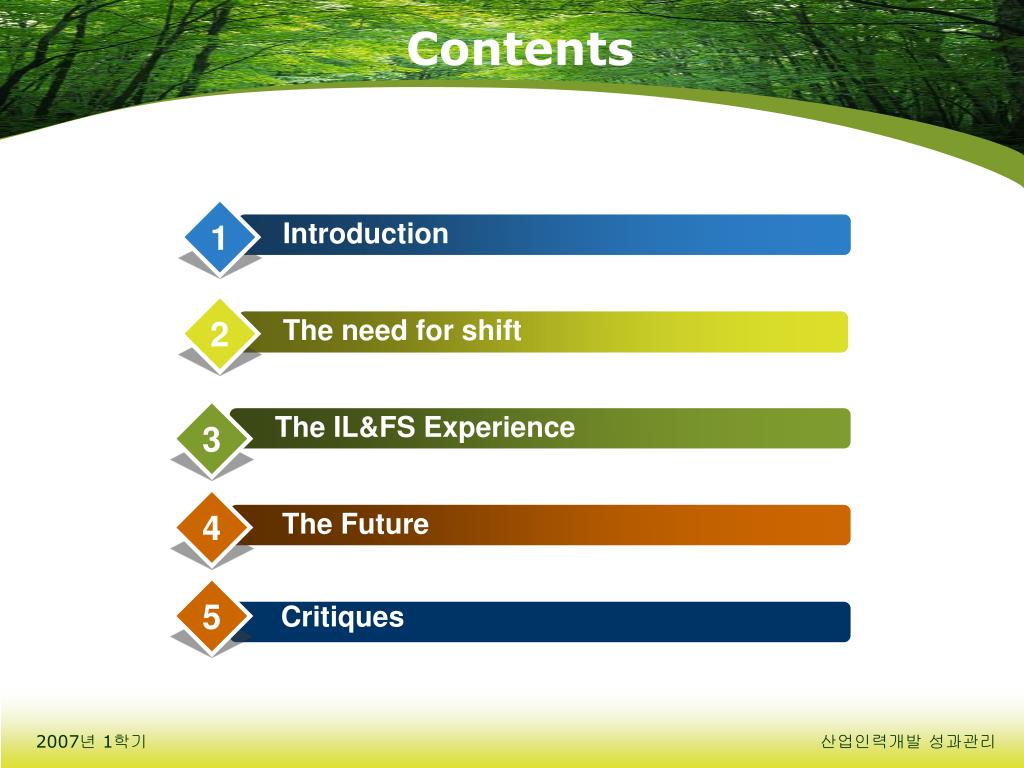 Contents

1 Introduction

2 The need for shift

3 The IL&FS Experience

4 The Future

5 Critiques

2007년 1학기

산업인력개발 성과관리